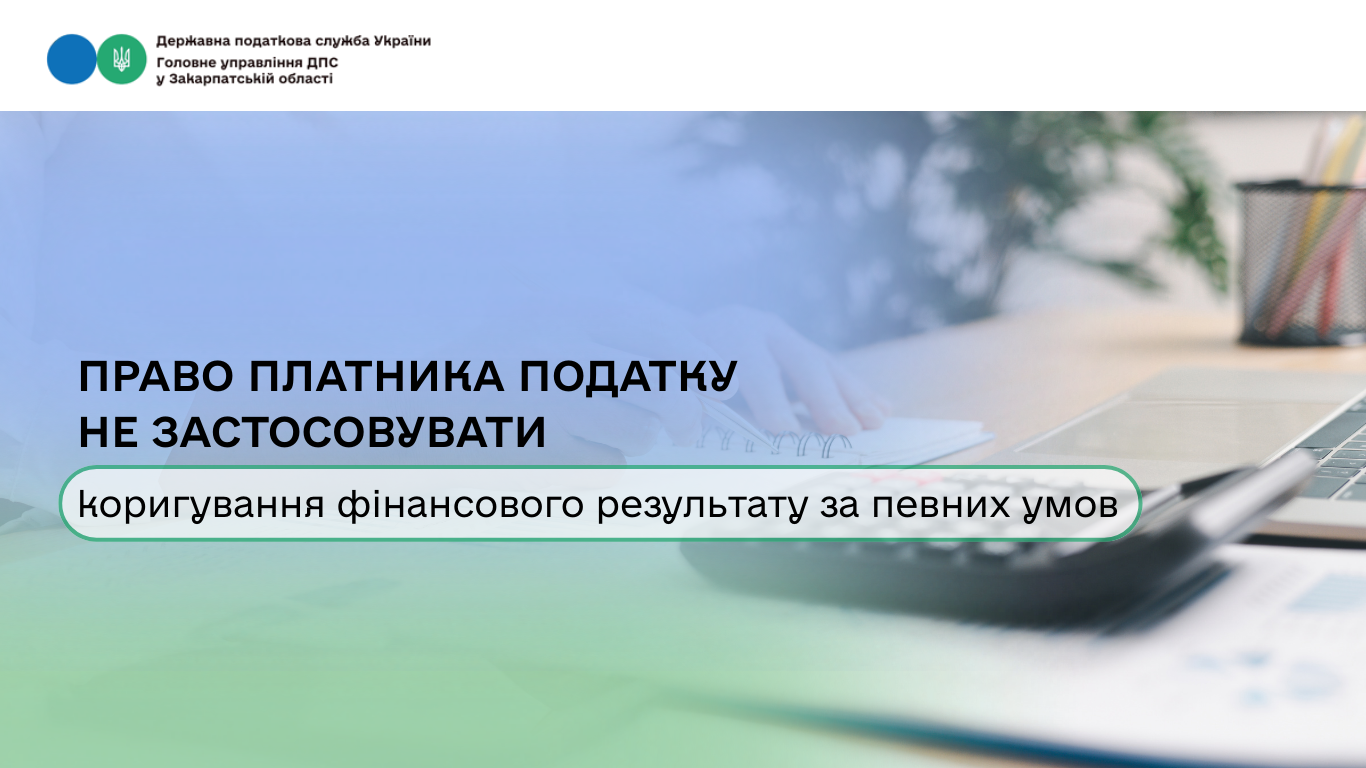 Державна податкова служба України
Головне управління ДПС
у Закарпатській області

ПРАВО ПЛАТНИКА ПОДАТКУ НЕ ЗАСТОСОВУВАТИ

коригування фінансового результату за певних умов